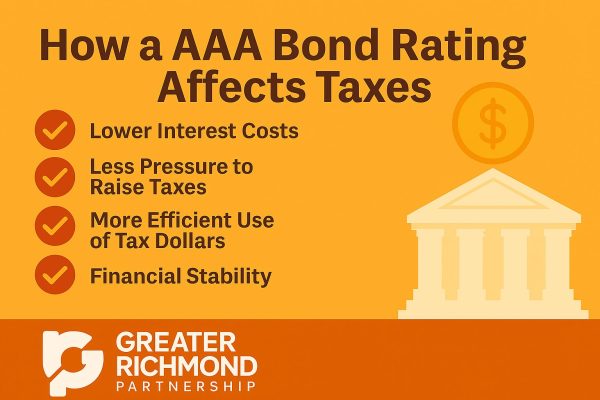 How a AAA Bond Rating Affects Taxes

Lower Interest Costs

Less Pressure to Raise Taxes

More Efficient Use of Tax Dollars

Financial Stability

$

GREATER RICHMOND PARTNERSHIP